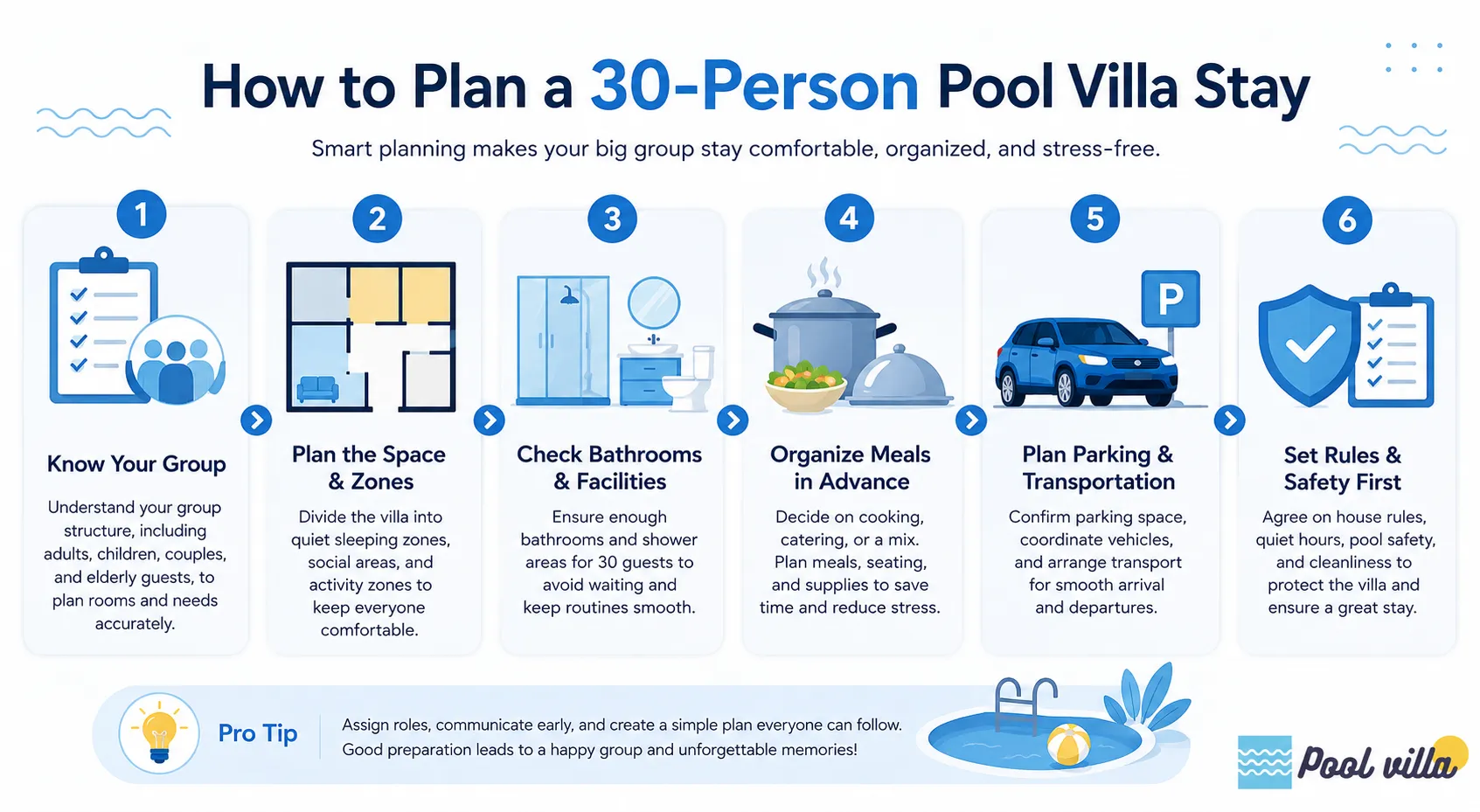 How to Plan a 30-Person Pool Villa Stay

Smart planning makes your big group stay comfortable, organized, and stress-free.

1
Know Your Group
Understand your group structure, including adults, children, couples, and elderly guests, to plan rooms and needs accurately.

2
Plan the Space & Zones
Divide the villa into quiet sleeping zones, social areas, and activity zones to keep everyone comfortable.

3
Check Bathrooms & Facilities
Ensure enough bathrooms and shower areas for 30 guests to avoid waiting and keep routines smooth.

4
Organize Meals in Advance
Decide on cooking, catering, or a mix. Plan meals, seating, and supplies to save time and reduce stress.

5
P
Plan Parking & Transportation
Confirm parking space, coordinate vehicles, and arrange transport for smooth arrival and departures.

6
Set Rules & Safety First
Agree on house rules, quiet hours, pool safety, and cleanliness to protect the villa and ensure a great stay.

Pro Tip
Assign roles, communicate early, and create a simple plan everyone can follow. Good preparation leads to a happy group and unforgettable memories!

Pool villa